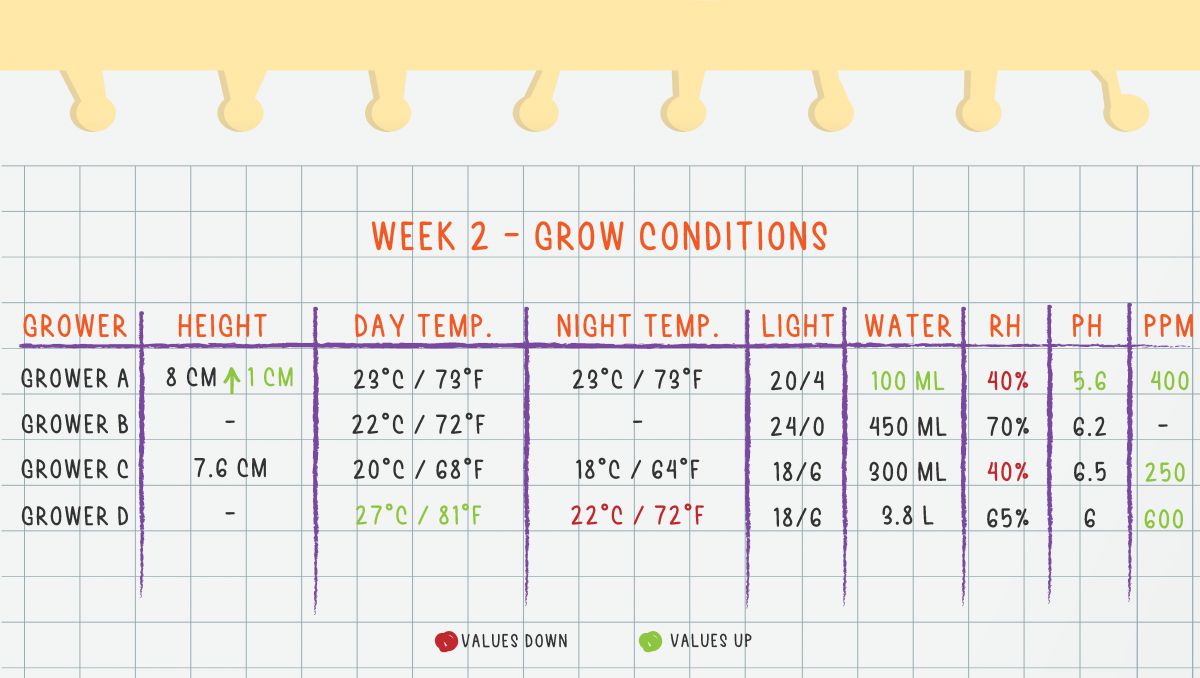 WEEK 2 - GROW CONDITIONS

| GROWER | HEIGHT | DAY TEMP. | NIGHT TEMP. | LIGHT | WATER | RH | PH | PPM |
|---|---|---|---|---|---|---|---|---|
| GROWER A | 8 CM ↑ 1 CM | 23°C / 73°F | 23°C / 73°F | 20/4 | 100 ML | 40% | 5.6 | 400 |
| GROWER B | - | 22°C / 72°F | - | 24/0 | 450 ML | 70% | 6.2 | - |
| GROWER C | 7.6 CM | 20°C / 68°F | 18°C / 64°F | 18/6 | 300 ML | 40% | 6.5 | 250 |
| GROWER D | - | 27°C / 81°F | 22°C / 72°F | 18/6 | 3.8 L | 65% | 6 | 600 |

VALUES DOWN VALUES UP